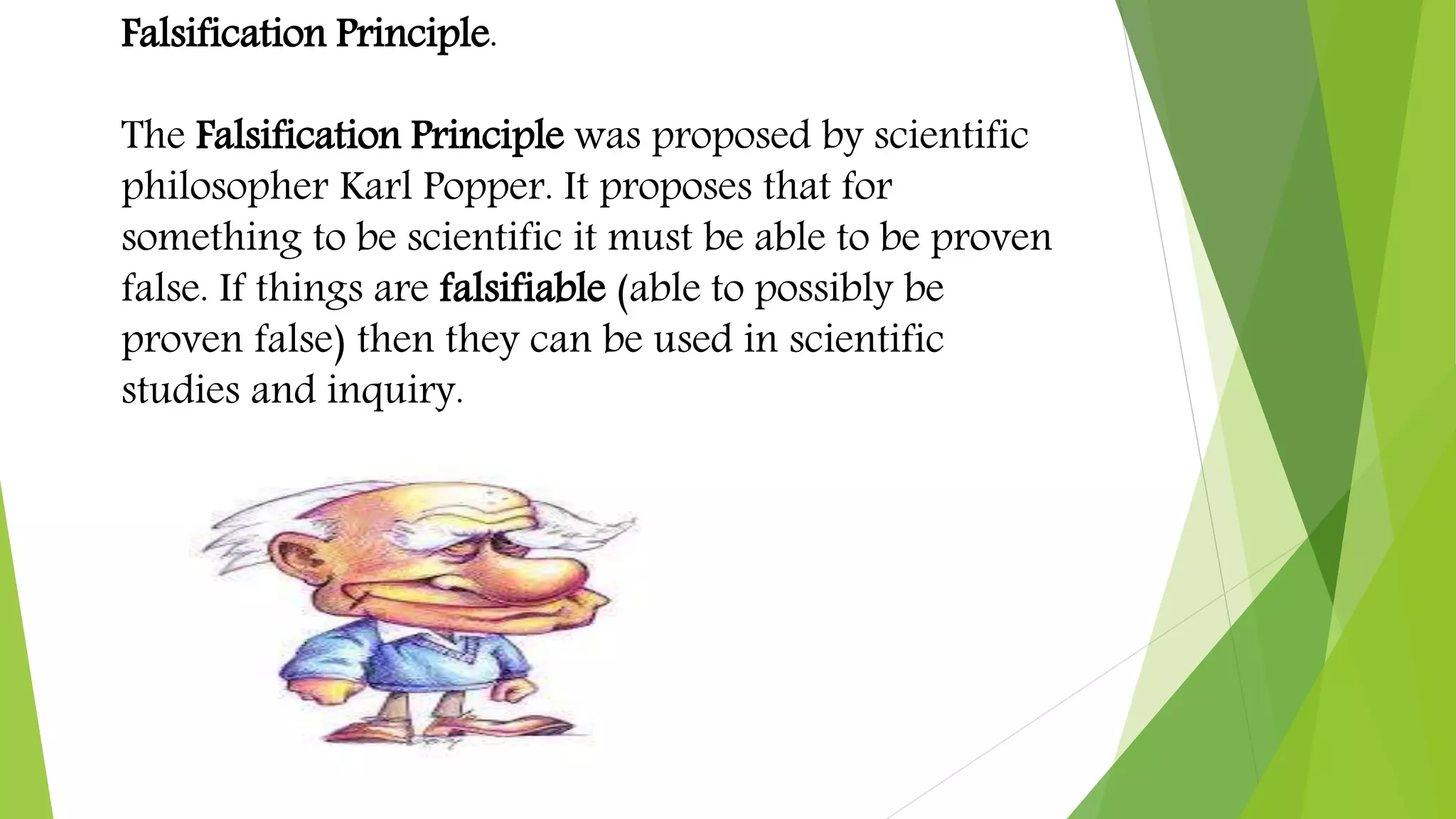 Falsification Principle.

The Falsification Principle was proposed by scientific philosopher Karl Popper. It proposes that for something to be scientific it must be able to be proven false. If things are falsifiable (able to possibly be proven false) then they can be used in scientific studies and inquiry.